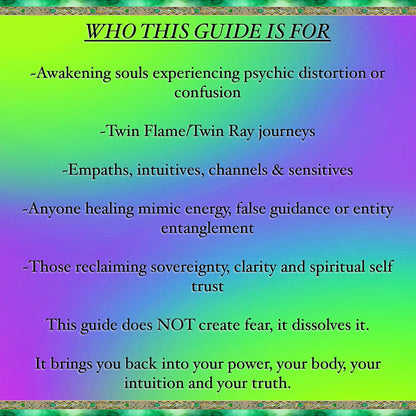 WHO THIS GUIDE IS FOR

-Awakening souls experiencing psychic distortion or confusion

-Twin Flame/Twin Ray journeys

-Empaths, intuitives, channels & sensitives

-Anyone healing mimic energy, false guidance or entity entanglement

-Those reclaiming sovereignty, clarity and spiritual self trust

This guide does NOT create fear, it dissolves it.

It brings you back into your power, your body, your intuition and your truth.